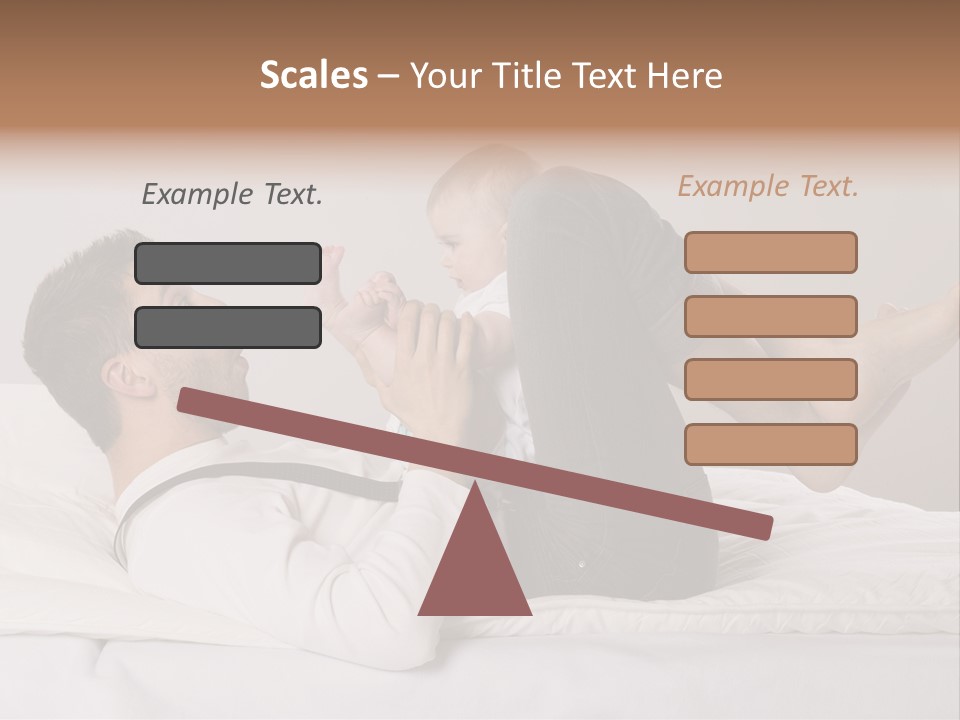 Scales – Your Title Text Here

Example Text.

Example Text.